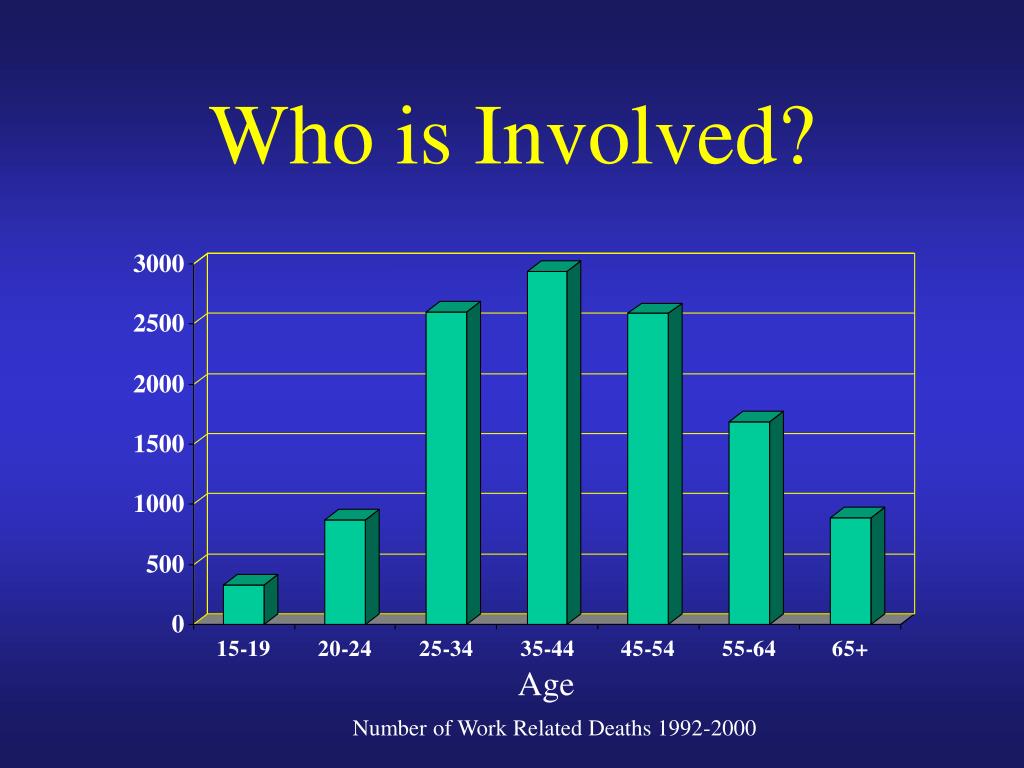 Who is Involved?

3000
2500
2000
1500
1000
500
0

15-19
20-24
25-34
35-44
45-54
55-64
65+

Age

Number of Work Related Deaths 1992-2000